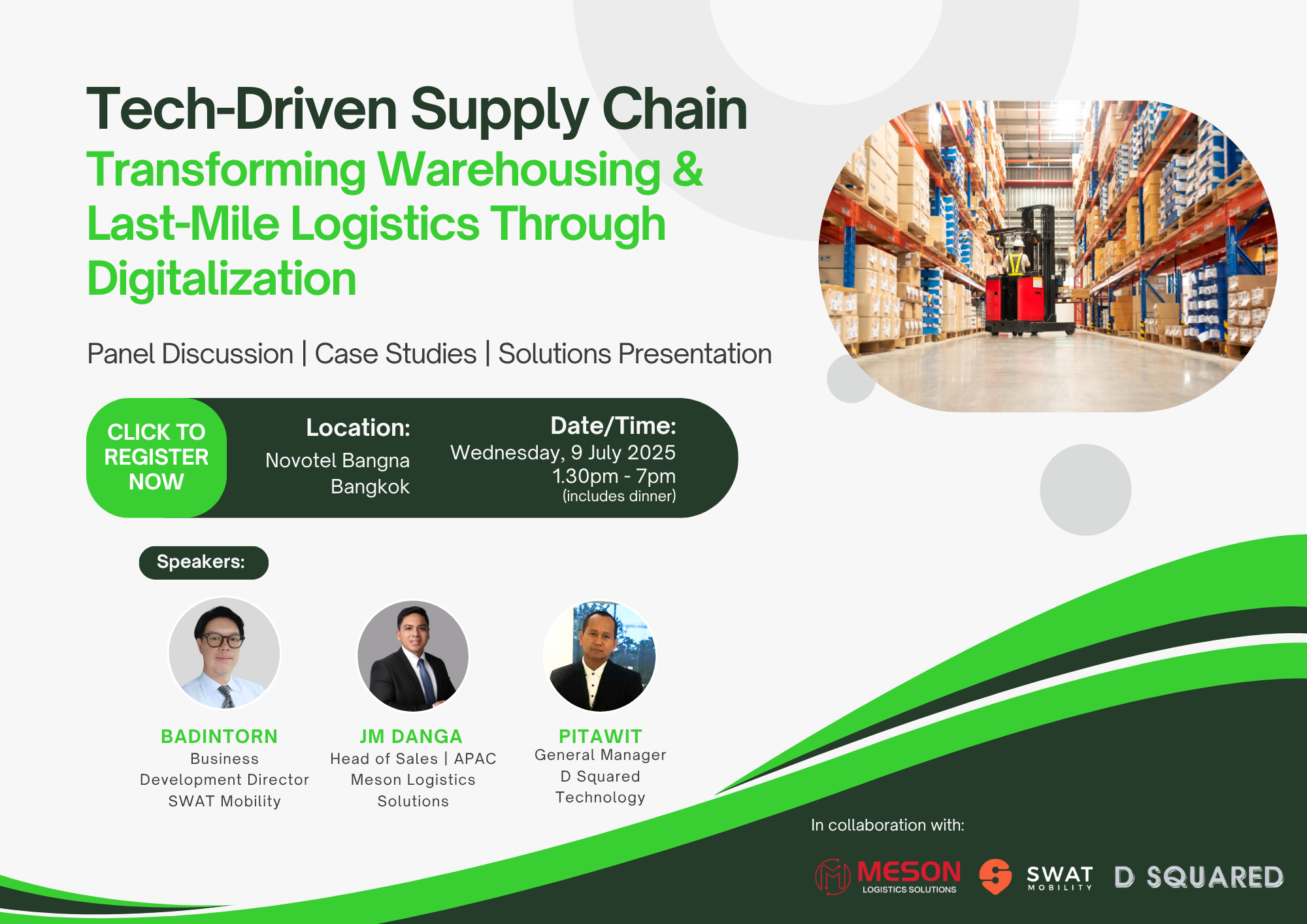 Tech-Driven Supply Chain
Transforming Warehousing & Last-Mile Logistics Through Digitalization

Panel Discussion | Case Studies | Solutions Presentation

CLICK TO REGISTER NOW

Location:
Novotel Bangna
Bangkok

Date/Time:
Wednesday, 9 July 2025
1.30pm - 7pm
(includes dinner)

Speakers:

BADINTORN
Business Development Director
SWAT Mobility

JM DANGA
Head of Sales | APAC
Meson Logistics Solutions

PITAWIT
General Manager
D Squared Technology

In collaboration with:

MESON
LOGISTICS SOLUTIONS

SWAT
MOBILITY

D SQUARED